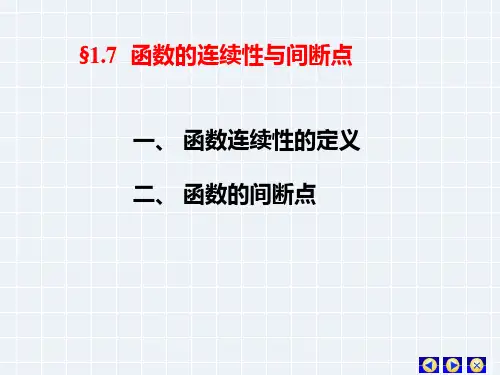 §1.7 函数的连续性与间断点

一、 函数连续性的定义

二、 函数的间断点